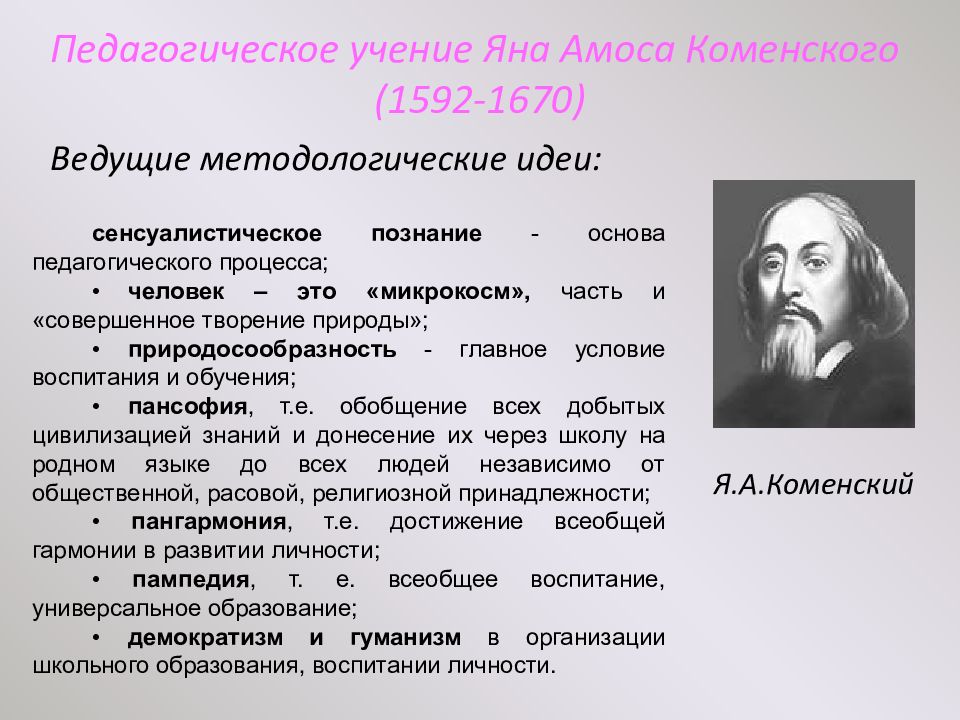 Педагогическое учение Яна Амоса Коменского (1592-1670)

Ведущие методологические идеи:

сенсуалистическое познание - основа педагогического процесса;

• человек – это «микрокосм», часть и «совершенное творение природы»;

• природосообразность - главное условие воспитания и обучения;

• пансофия, т.е. обобщение всех добытых цивилизацией знаний и донесение их через школу на родном языке до всех людей независимо от общественной, расовой, религиозной принадлежности;

• пангармония, т.е. достижение всеобщей гармонии в развитии личности;

• пампедия, т. е. всеобщее воспитание, универсальное образование;

• демократизм и гуманизм в организации школьного образования, воспитании личности.

Я.А.Коменский